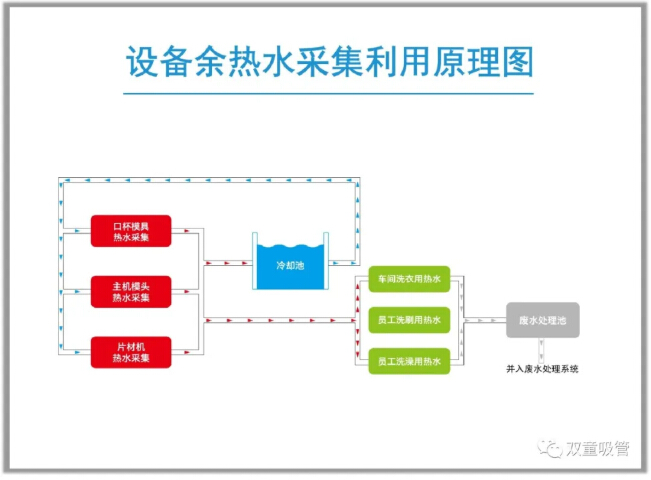 设备余热水采集利用原理图

口杯模具
热水采集

主机模头
热水采集

片材机
热水采集

冷却池

车间洗衣用热水

员工洗刷用热水

员工洗澡用热水

废水处理池

并入废水处理系统

双童吸管